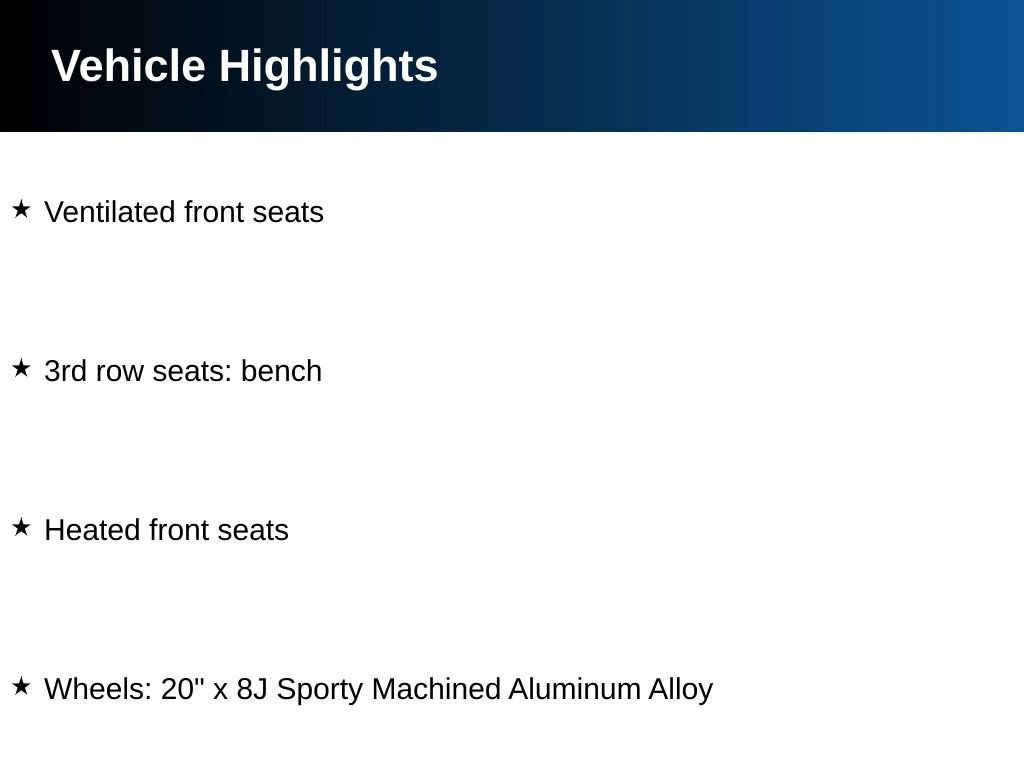 Vehicle Highlights

★ Ventilated front seats

★ 3rd row seats: bench

★ Heated front seats

★ Wheels: 20" x 8J Sporty Machined Aluminum Alloy